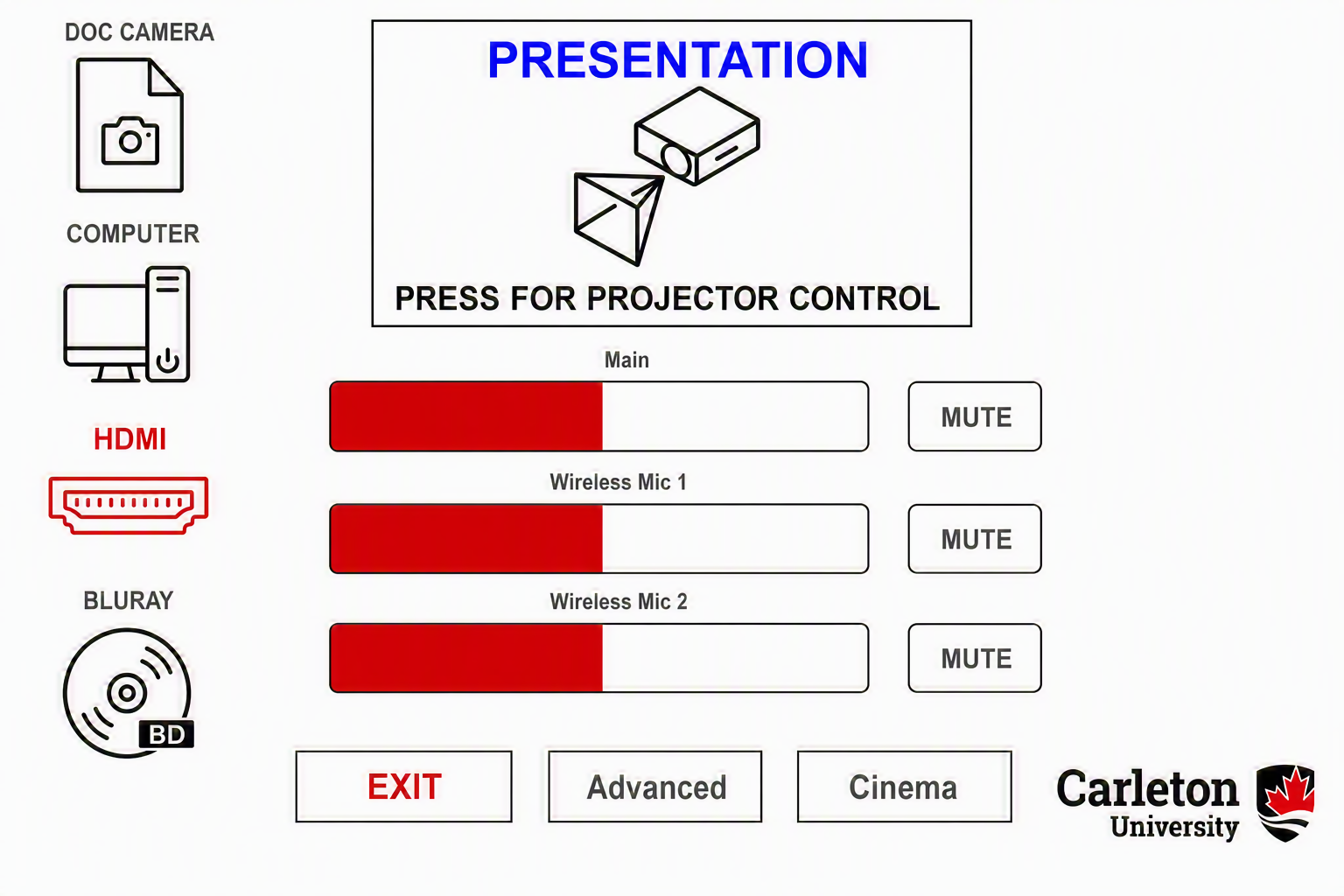 DOC CAMERA

COMPUTER

HDMI

BLURAY

BD

PRESENTATION

PRESS FOR PROJECTOR CONTROL

Main

MUTE

Wireless Mic 1

MUTE

Wireless Mic 2

MUTE

EXIT

Advanced

Cinema

Carleton University